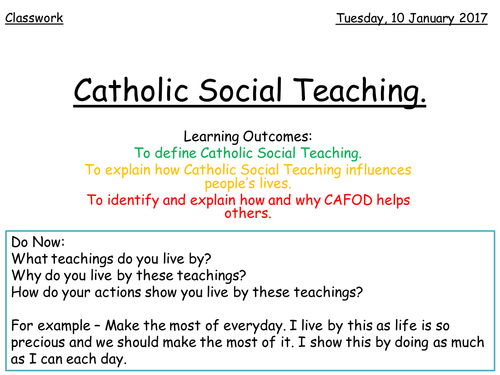 Classwork

Tuesday, 10 January 2017

Catholic Social Teaching.

Learning Outcomes:
To define Catholic Social Teaching.
To explain how Catholic Social Teaching influences people's lives.
To identify and explain how and why CAFOD helps others.

Do Now:
What teachings do you live by?
Why do you live by these teachings?
How do your actions show you live by these teachings?

For example – Make the most of everyday. I live by this as life is so precious and we should make the most of it. I show this by doing as much as I can each day.